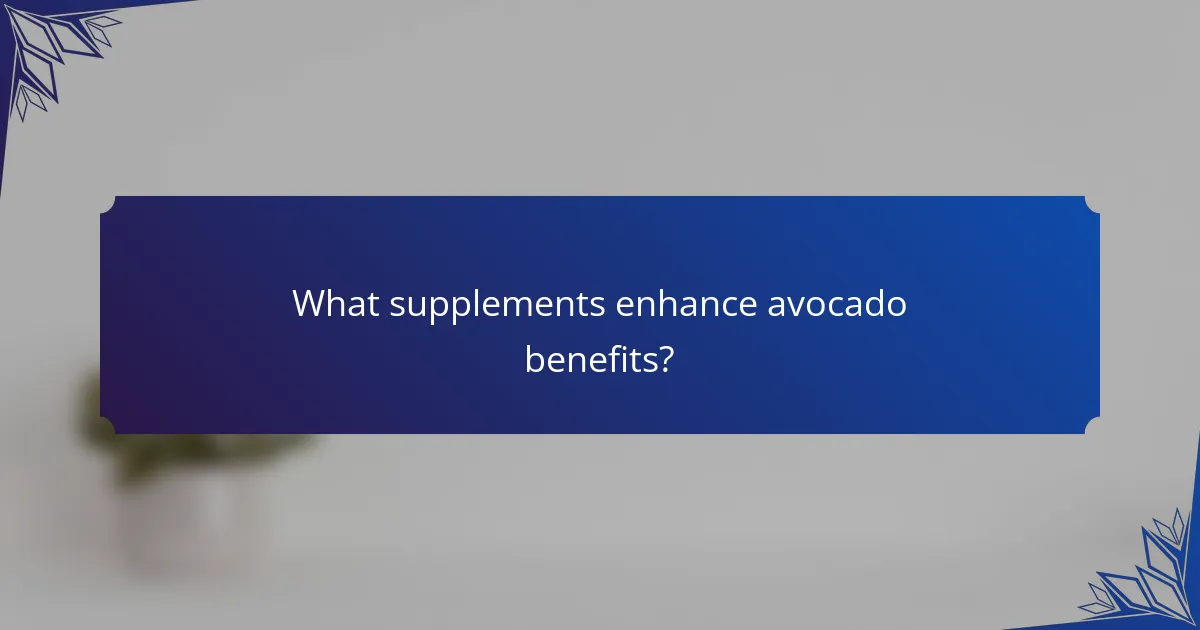 What supplements enhance avocado benefits?